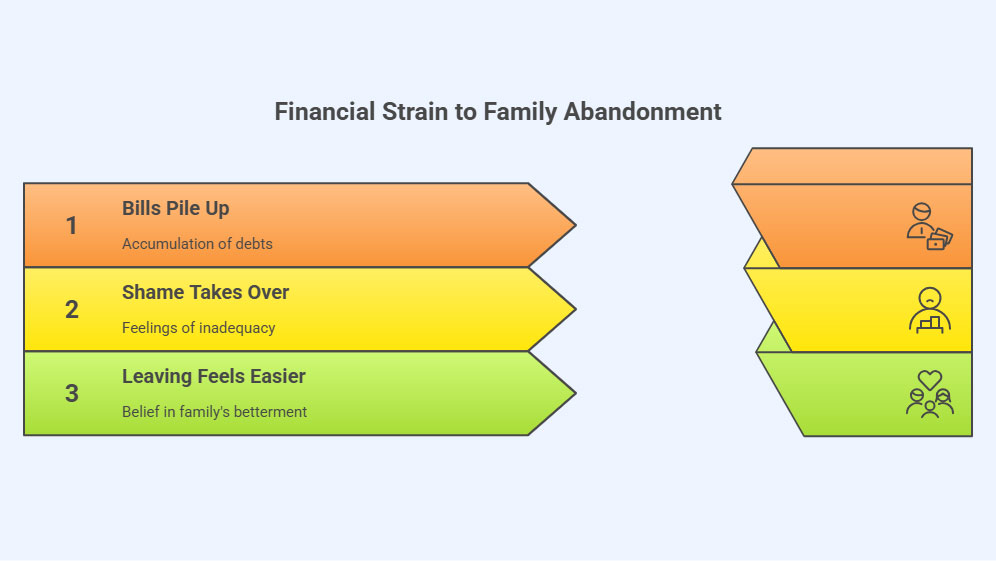 Financial Strain to Family Abandonment

1
Bills Pile Up
Accumulation of debts

2
Shame Takes Over
Feelings of inadequacy

3
Leaving Feels Easier
Belief in family's betterment